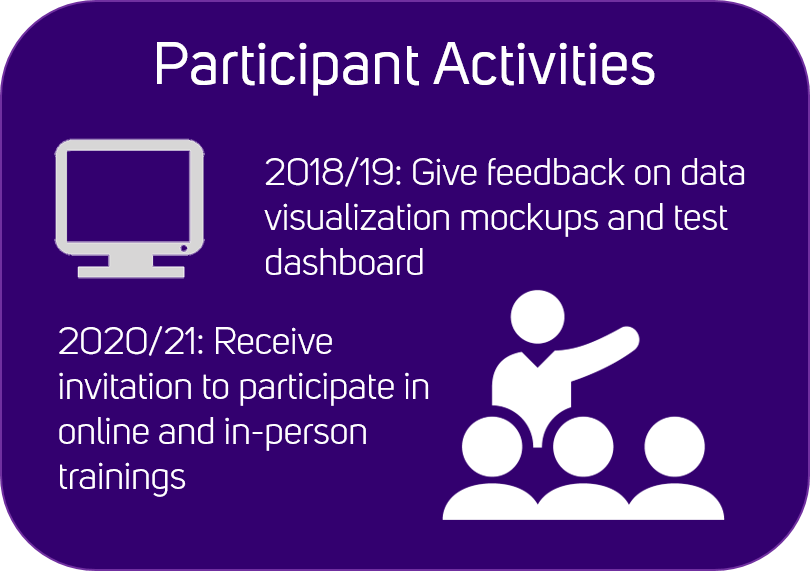 Participant Activities

2018/19: Give feedback on data visualization mockups and test dashboard

2020/21: Receive invitation to participate in online and in-person trainings